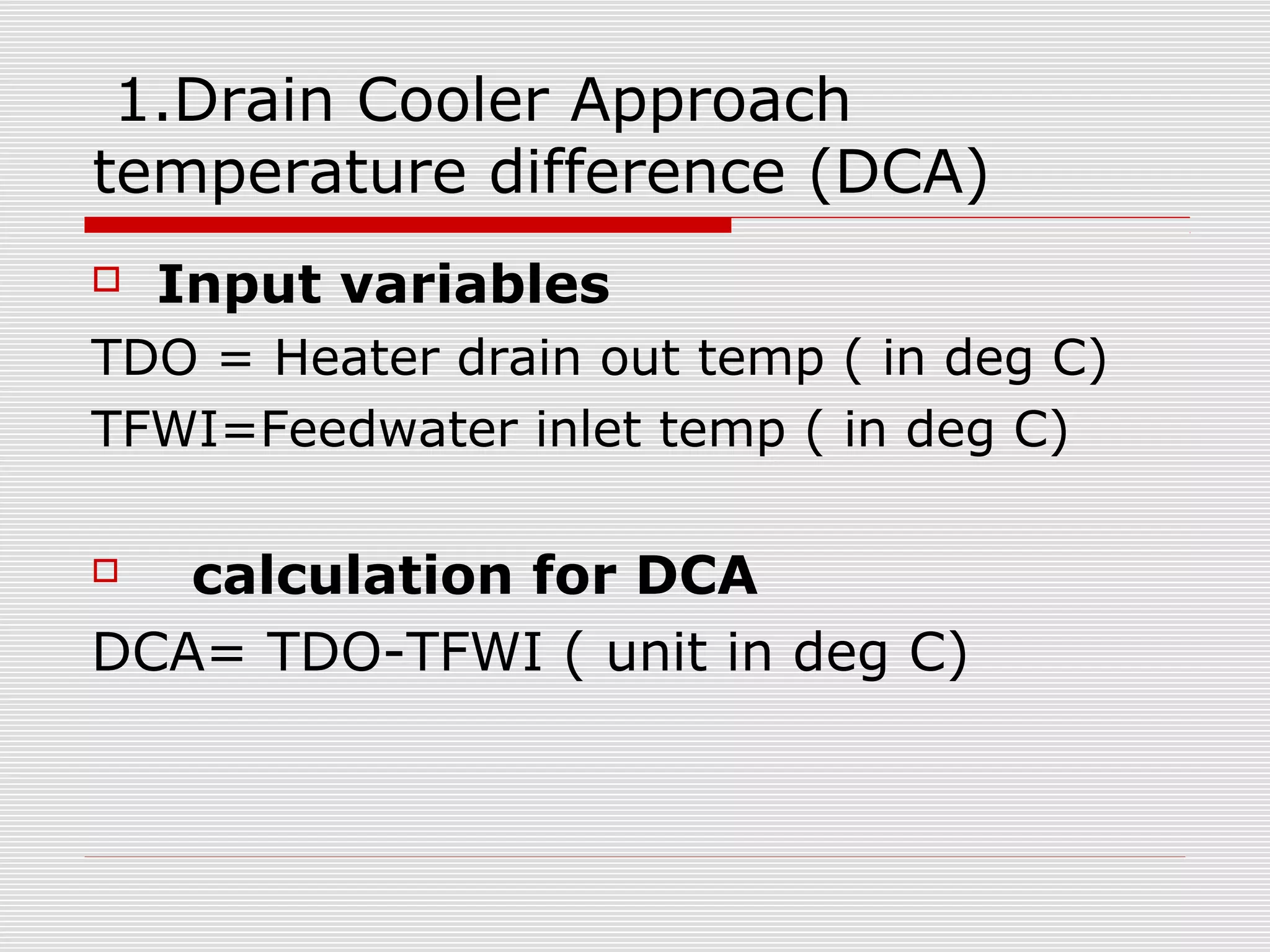 1.Drain Cooler Approach temperature difference (DCA)

Input variables

TDO = Heater drain out temp ( in deg C)

TFWI=Feedwater inlet temp ( in deg C)

calculation for DCA

DCA= TDO-TFWI ( unit in deg C)